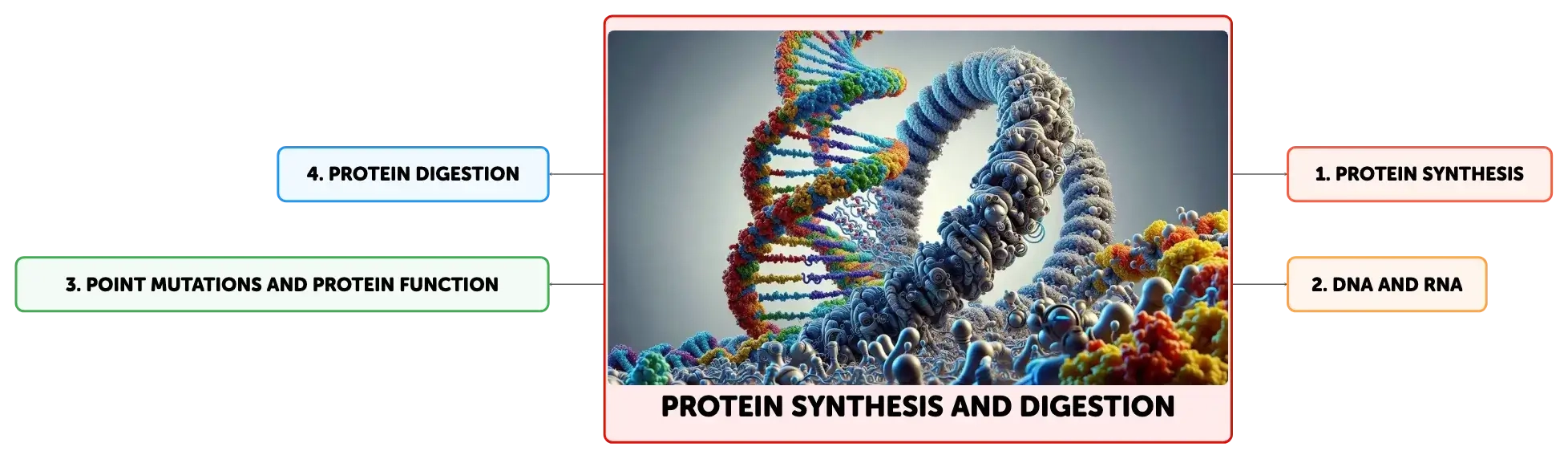 PROTEIN SYNTHESIS AND DIGESTION

1. PROTEIN SYNTHESIS

2. DNA AND RNA

3. POINT MUTATIONS AND PROTEIN FUNCTION

4. PROTEIN DIGESTION